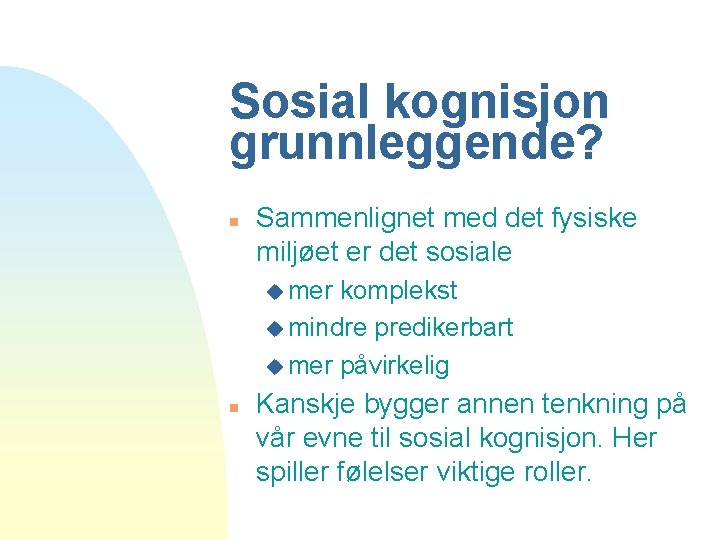 Sosial kognisjon grunnleggende?

Sammenlignet med det fysiske miljøet er det sosiale

mer komplekst

mindre predikerbart

mer påvirkelig

Kanskje bygger annen tenkning på vår evne til sosial kognisjon. Her spiller følelser viktige roller.